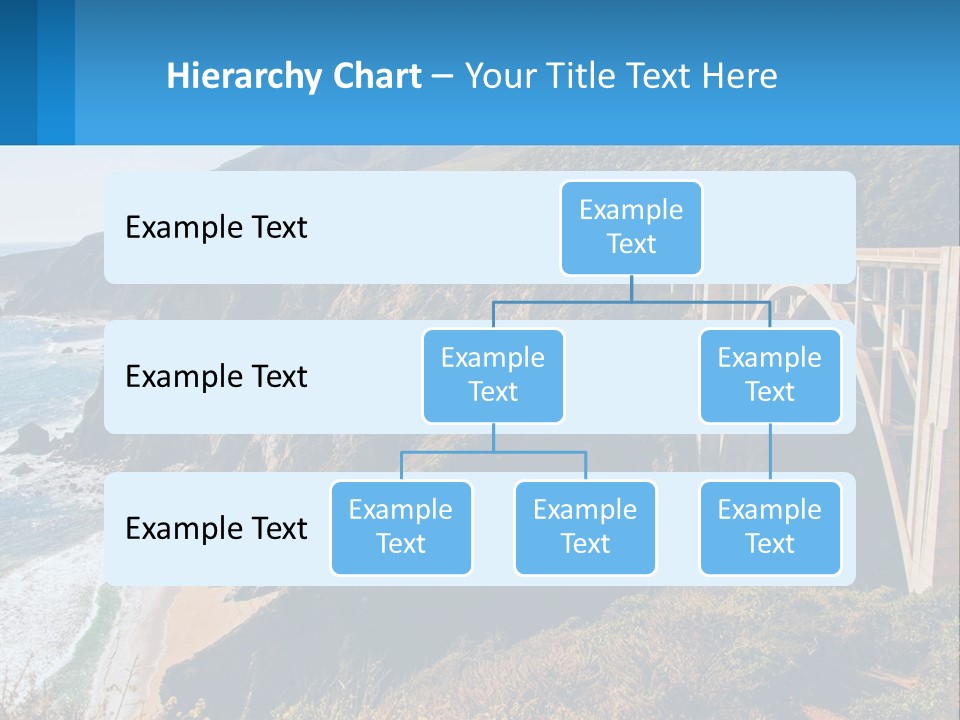 Hierarchy Chart – Your Title Text Here

Example Text

Example Text

Example Text

Example Text

Example Text

Example Text

Example Text

Example Text

Example Text